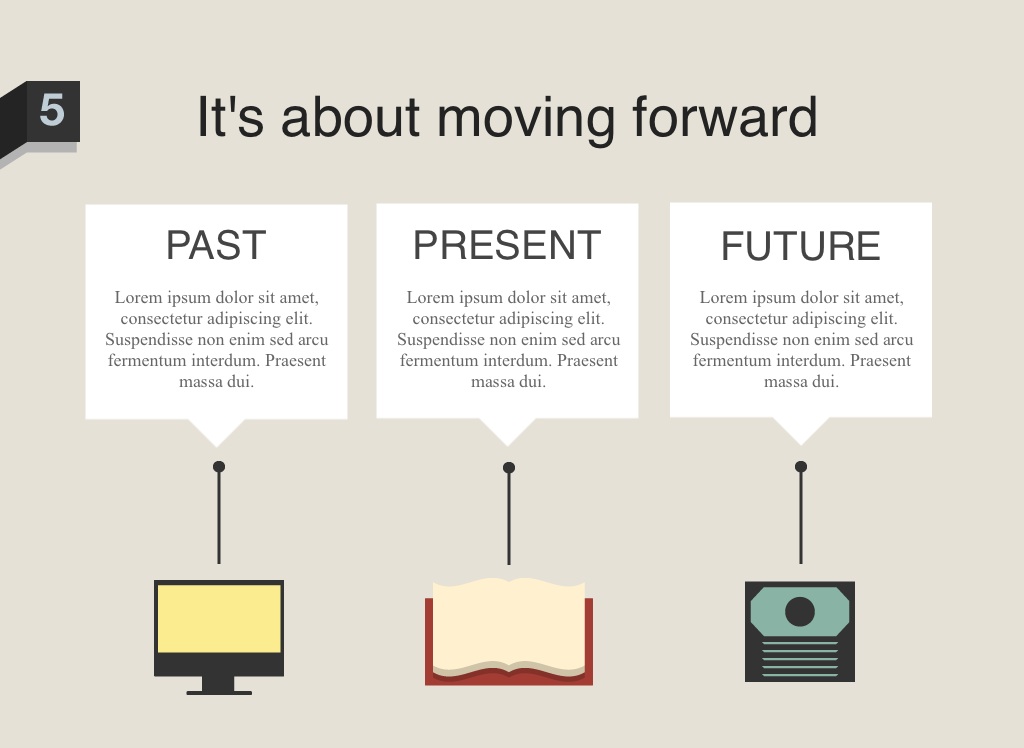 5

It's about moving forward

PAST

Lorem ipsum dolor sit amet, consectetur adipiscing elit. Suspendisse non enim sed arcu fermentum interdum. Praesent massa dui.

PRESENT

Lorem ipsum dolor sit amet, consectetur adipiscing elit. Suspendisse non enim sed arcu fermentum interdum. Praesent massa dui.

FUTURE

Lorem ipsum dolor sit amet, consectetur adipiscing elit. Suspendisse non enim sed arcu fermentum interdum. Praesent massa dui.